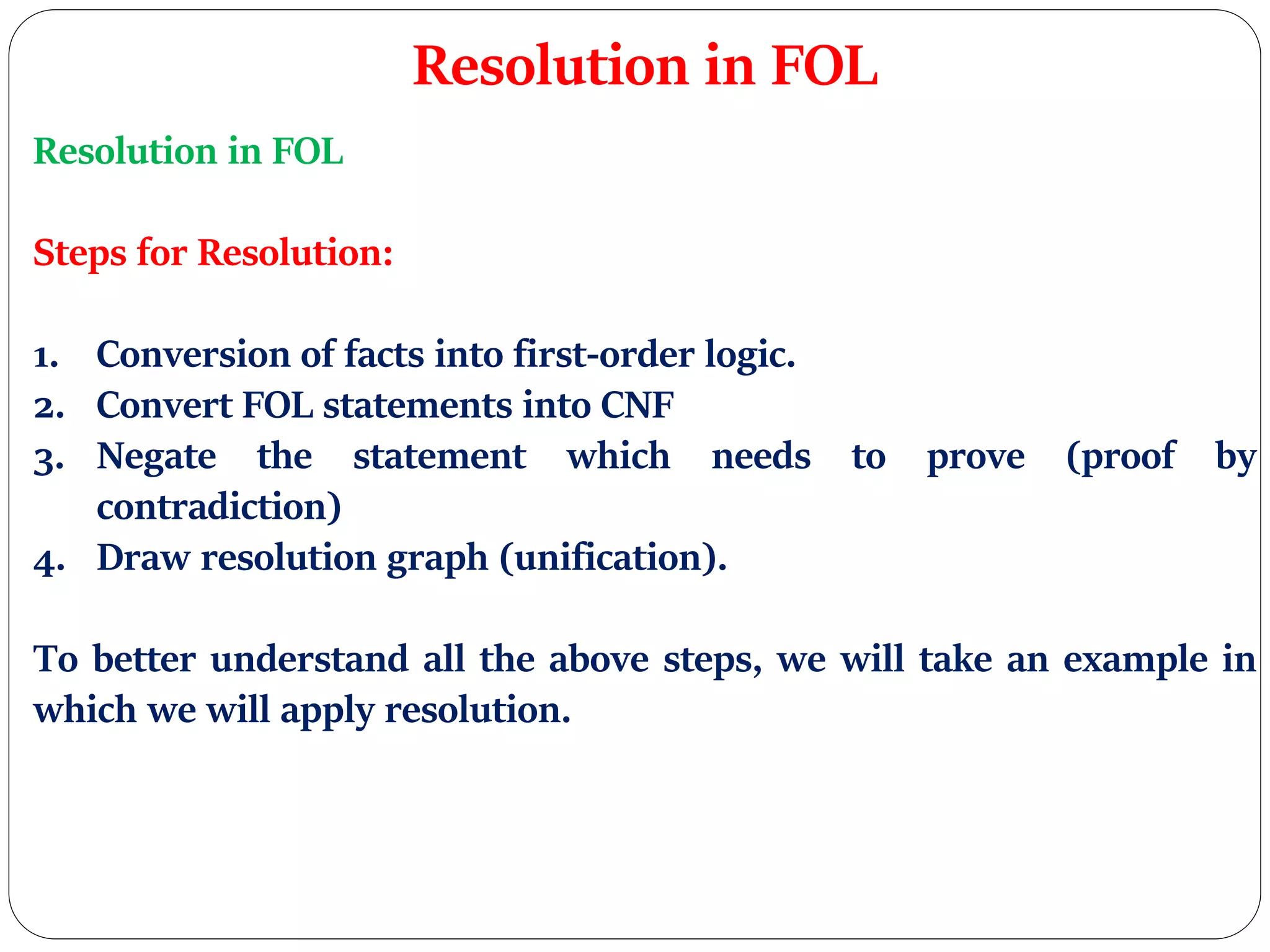 Resolution in FOL

Resolution in FOL

Steps for Resolution:

1. Conversion of facts into first-order logic.
2. Convert FOL statements into CNF
3. Negate the statement which needs to prove (proof by contradiction)
4. Draw resolution graph (unification).

To better understand all the above steps, we will take an example in which we will apply resolution.